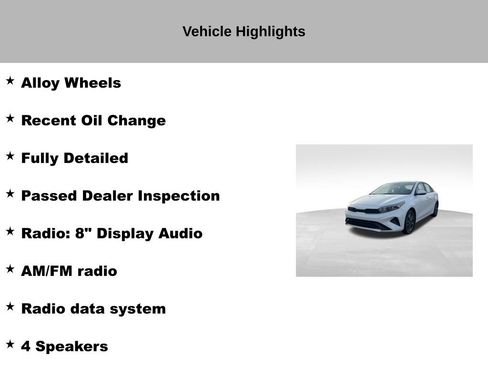 Vehicle Highlights

★ Alloy Wheels

★ Recent Oil Change

★ Fully Detailed

★ Passed Dealer Inspection

★ Radio: 8" Display Audio

★ AM/FM radio

★ Radio data system

★ 4 Speakers